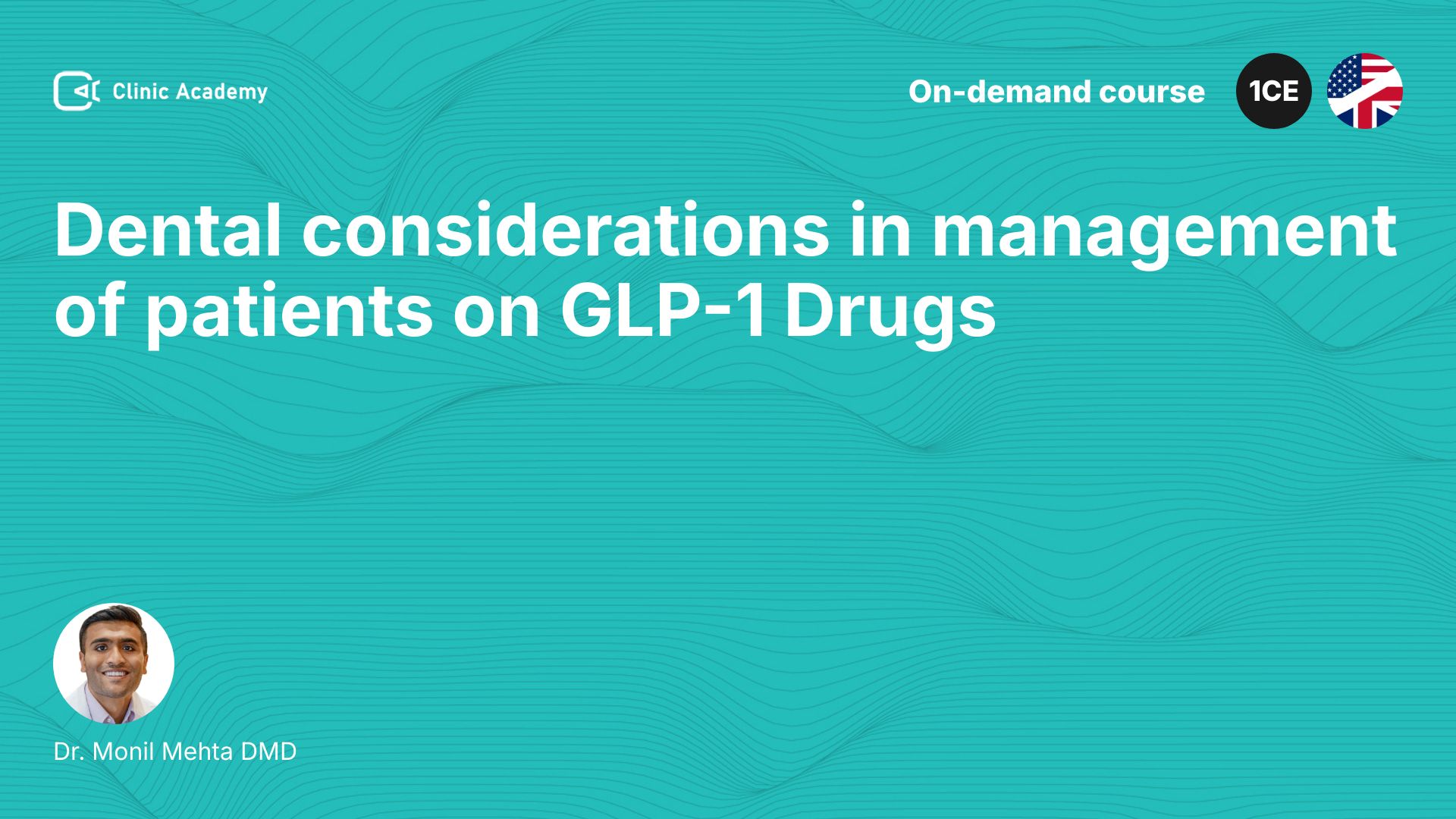 Clinic Academy

On-demand course

1CE

Dental considerations in management of patients on GLP-1 Drugs

Dr. Monil Mehta DMD